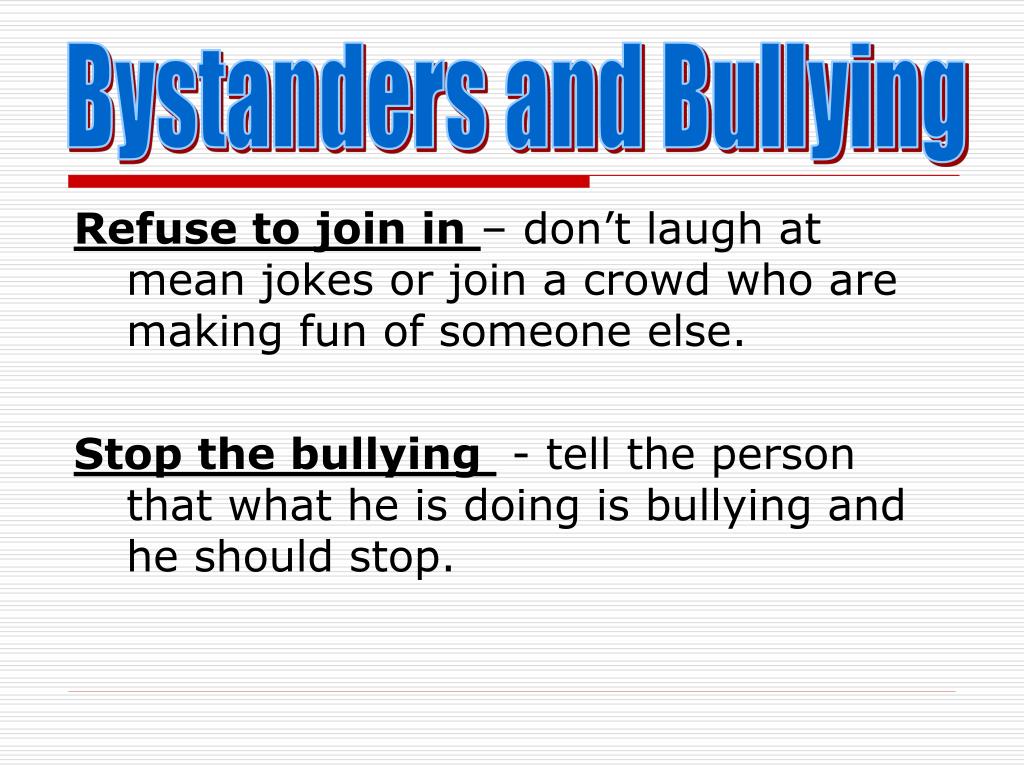 Bystanders and Bullying

Refuse to join in – don’t laugh at mean jokes or join a crowd who are making fun of someone else.

Stop the bullying - tell the person that what he is doing is bullying and he should stop.